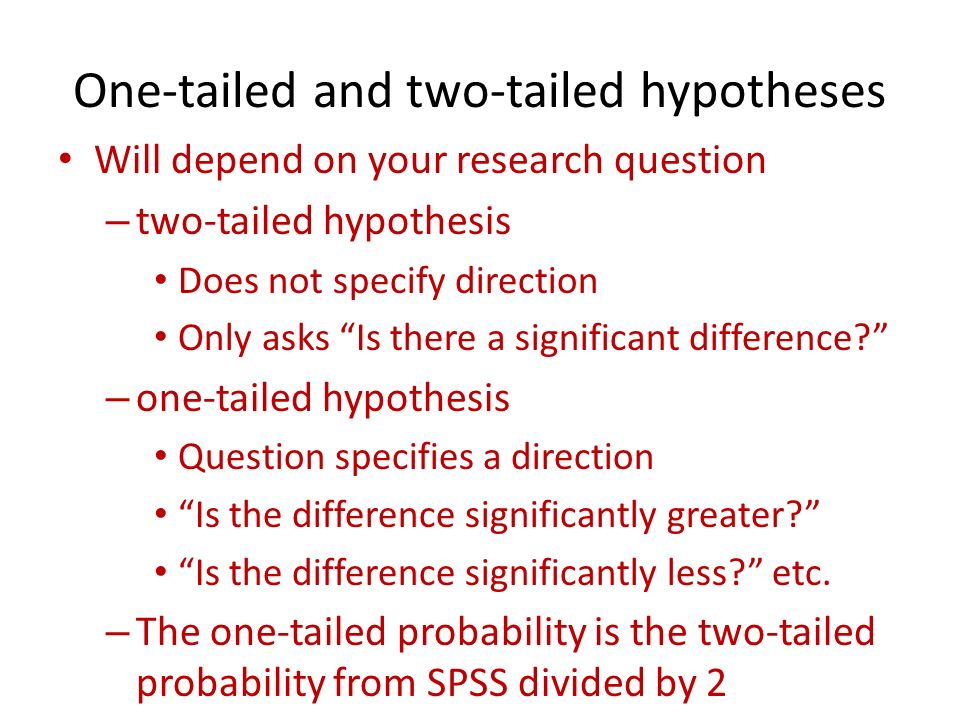 One-tailed and two-tailed hypotheses

• Will depend on your research question
  – two-tailed hypothesis
    • Does not specify direction
    • Only asks “Is there a significant difference?”
  – one-tailed hypothesis
    • Question specifies a direction
    • “Is the difference significantly greater?”
    • “Is the difference significantly less?” etc.
  – The one-tailed probability is the two-tailed probability from SPSS divided by 2